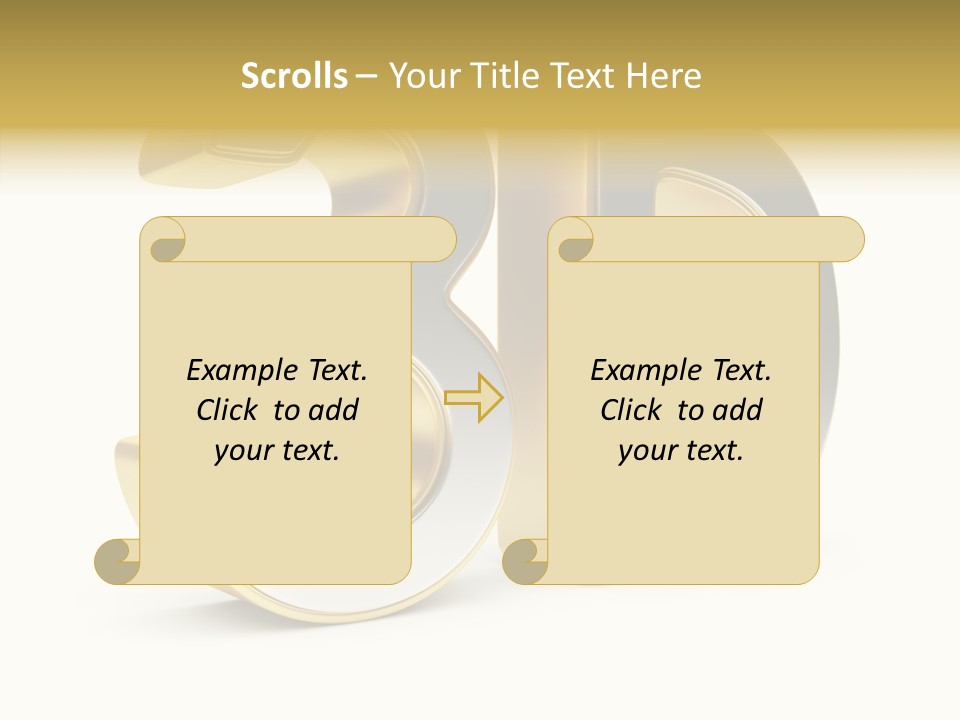 Scrolls – Your Title Text Here

Example Text. Click to add your text.

Example Text. Click to add your text.